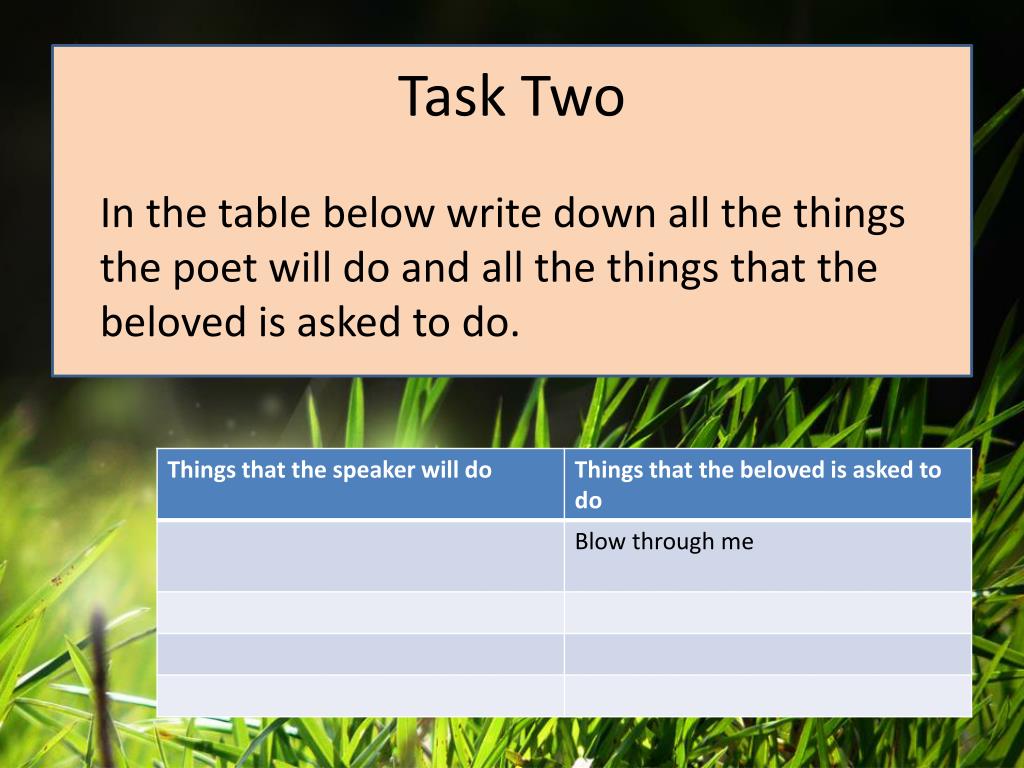 Task Two

In the table below write down all the things the poet will do and all the things that the beloved is asked to do.

| Things that the speaker will do | Things that the beloved is asked to do |
|---|---|
| | Blow through me |
| | |
| | |
| | |